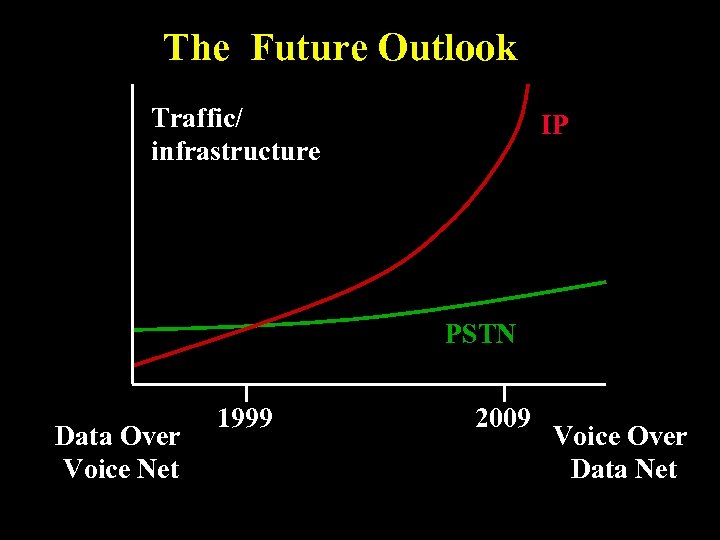 The Future Outlook

Traffic/ infrastructure

IP

PSTN

1999

2009

Data Over Voice Net

Voice Over Data Net